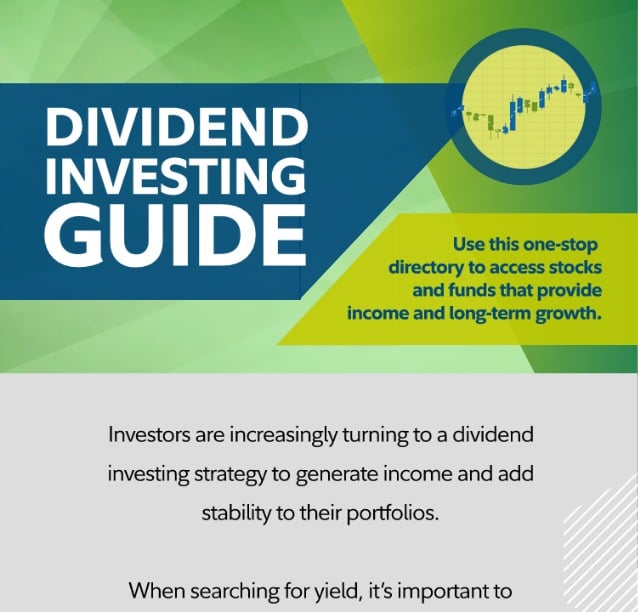 DIVIDEND INVESTING GUIDE

Use this one-stop directory to access stocks and funds that provide income and long-term growth.

Investors are increasingly turning to a dividend investing strategy to generate income and add stability to their portfolios.

When searching for yield, it's important to